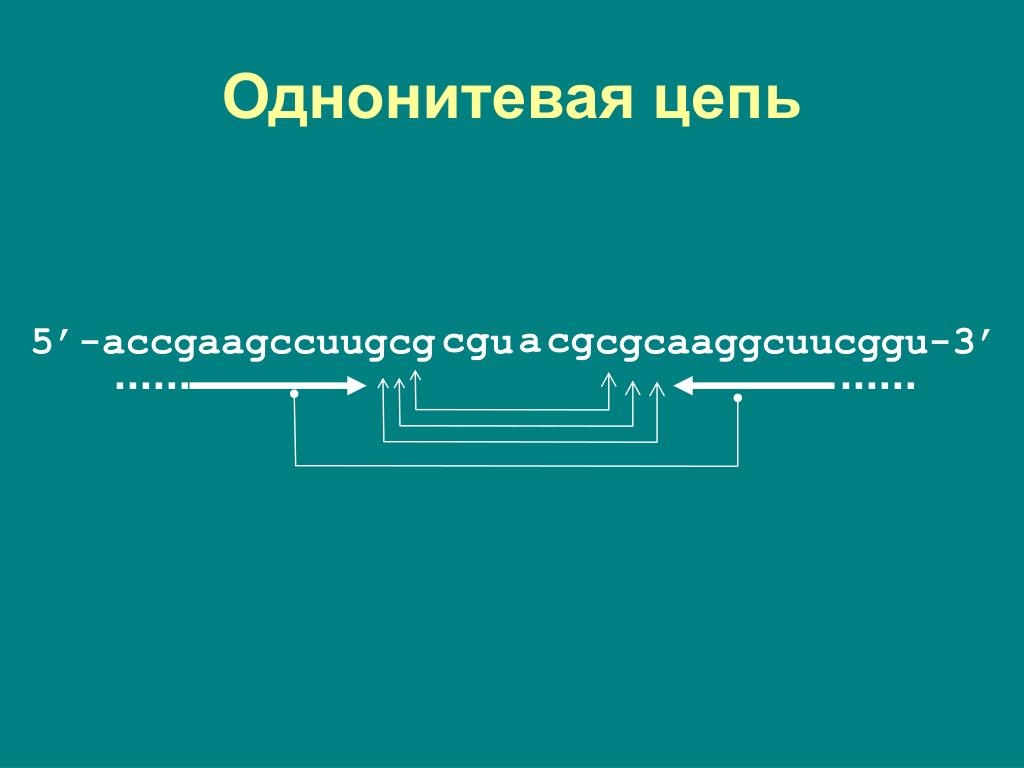 Однонитевая цепь

5′-accgaagccuugcg cgu a cgcgcaaggcuucggu-3′